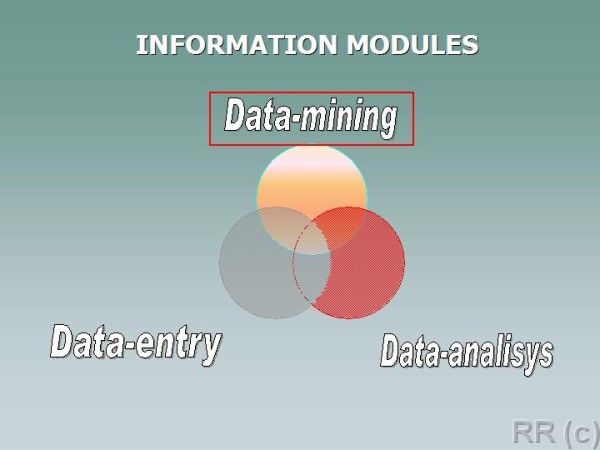 INFORMATION MODULES

Data-mining

Data-entry

Data-analisys

RR (c)